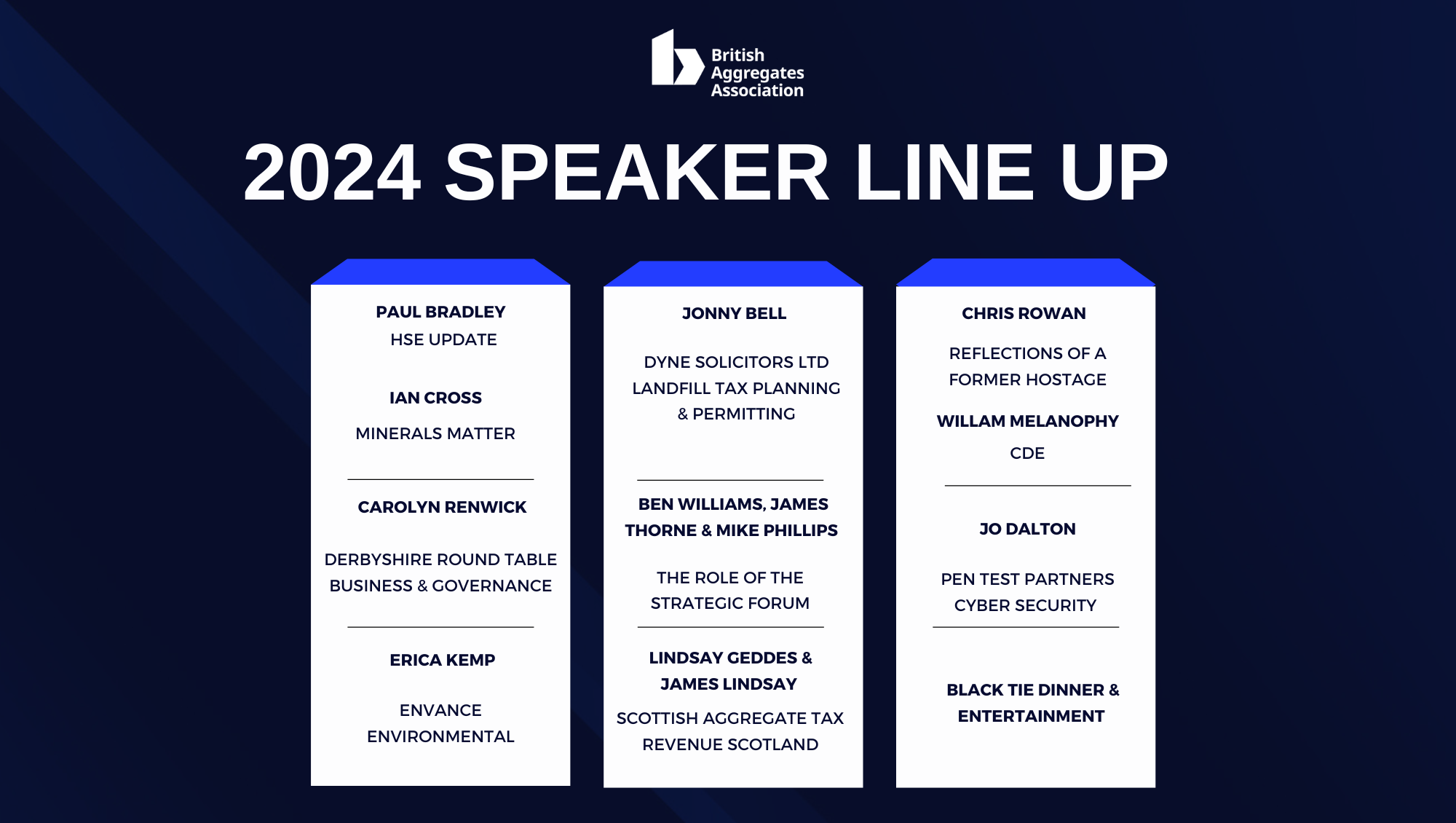 British Aggregates Association

2024 SPEAKER LINE UP

PAUL BRADLEY
HSE UPDATE

IAN CROSS

MINERALS MATTER

CAROLYN RENWICK

DERBYSHIRE ROUND TABLE
BUSINESS & GOVERNANCE

ERICA KEMP

ENVANCE
ENVIRONMENTAL

JONNY BELL

DYNE SOLICITORS LTD
LANDFILL TAX PLANNING
& PERMITTING

BEN WILLIAMS, JAMES THORNE & MIKE PHILLIPS

THE ROLE OF THE
STRATEGIC FORUM

LINDSAY GEDDES &
JAMES LINDSAY

SCOTTISH AGGREGATE TAX
REVENUE SCOTLAND

CHRIS ROWAN

REFLECTIONS OF A
FORMER HOSTAGE

WILLAM MELANOPHY

CDE

JO DALTON

PEN TEST PARTNERS
CYBER SECURITY

BLACK TIE DINNER &
ENTERTAINMENT